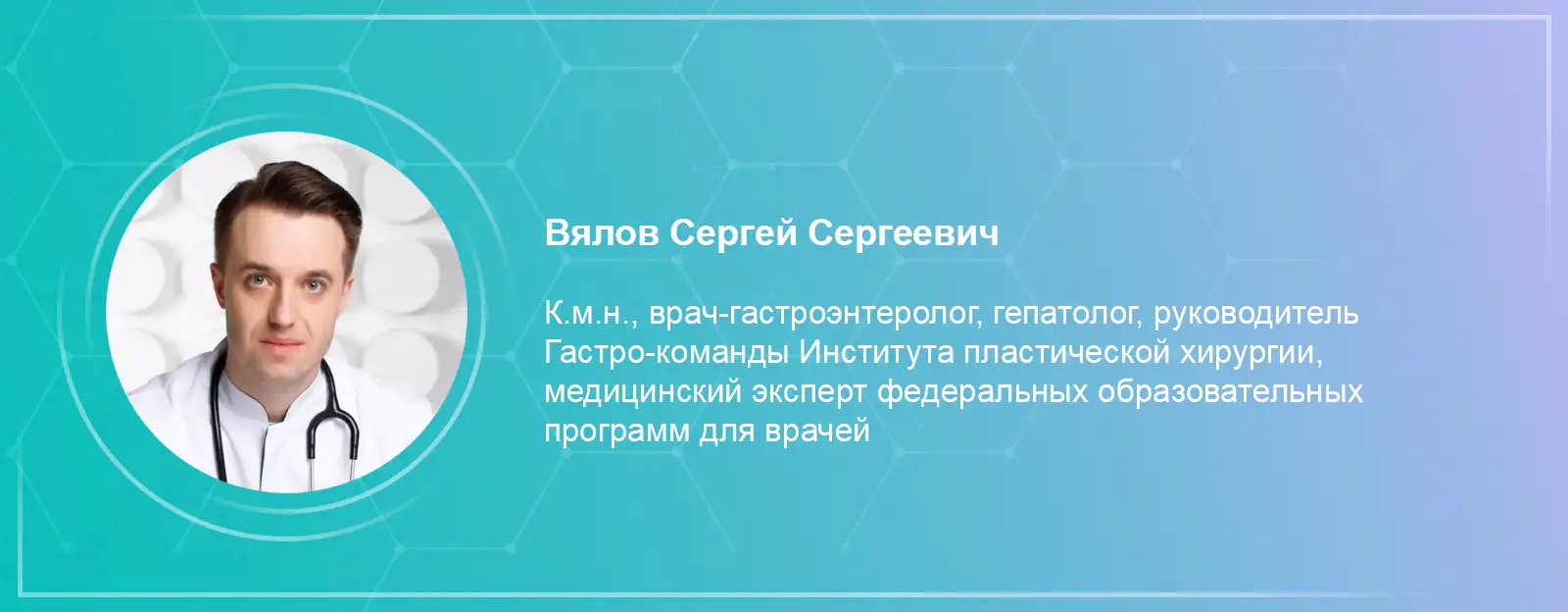 Вялов Сергей Сергеевич

К.м.н., врач-гастроэнтеролог, гепатолог, руководитель Гастро-команды Института пластической хирургии, медицинский эксперт федеральных образовательных программ для врачей